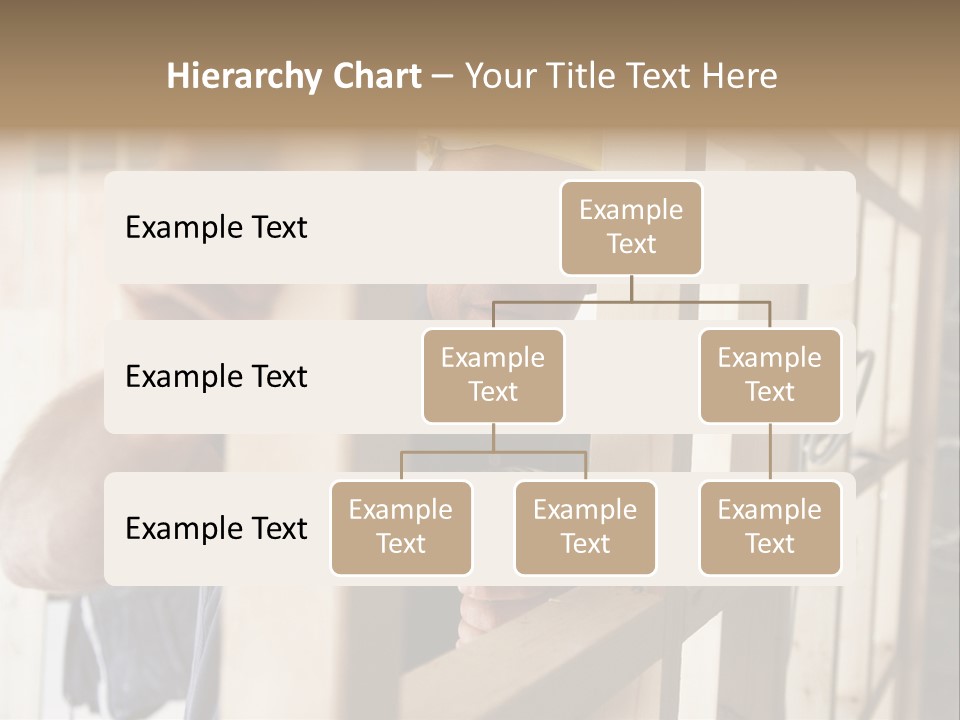 Hierarchy Chart – Your Title Text Here

Example Text

Example Text

Example Text

Example Text

Example Text

Example Text

Example Text

Example Text

Example Text